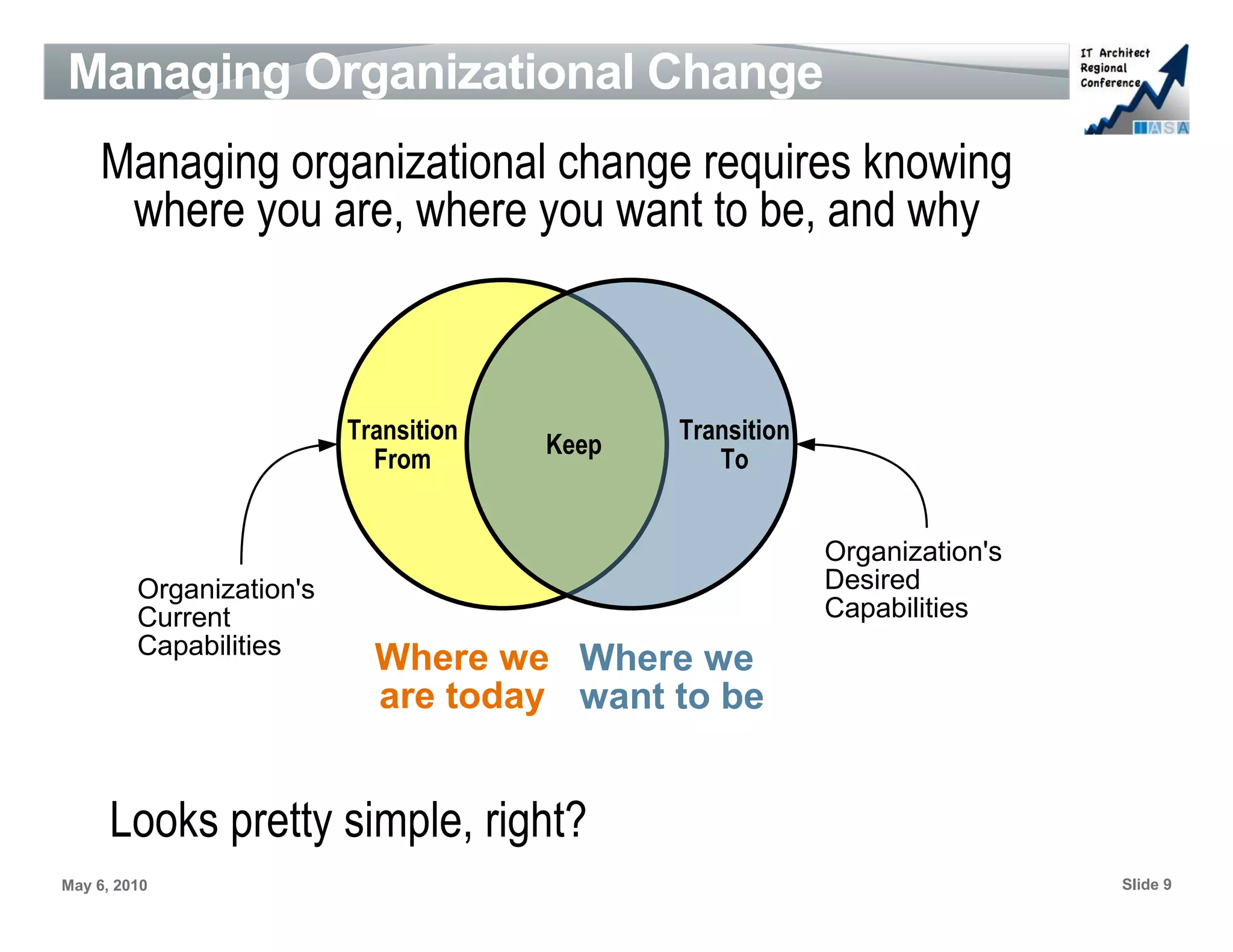 Managing Organizational Change

IT Architect Regional Conference

IASA

Managing organizational change requires knowing where you are, where you want to be, and why

Transition From

Keep

Transition To

Organization's Current Capabilities

Organization's Desired Capabilities

Where we are today

Where we want to be

Looks pretty simple, right?

May 6, 2010

Slide 9